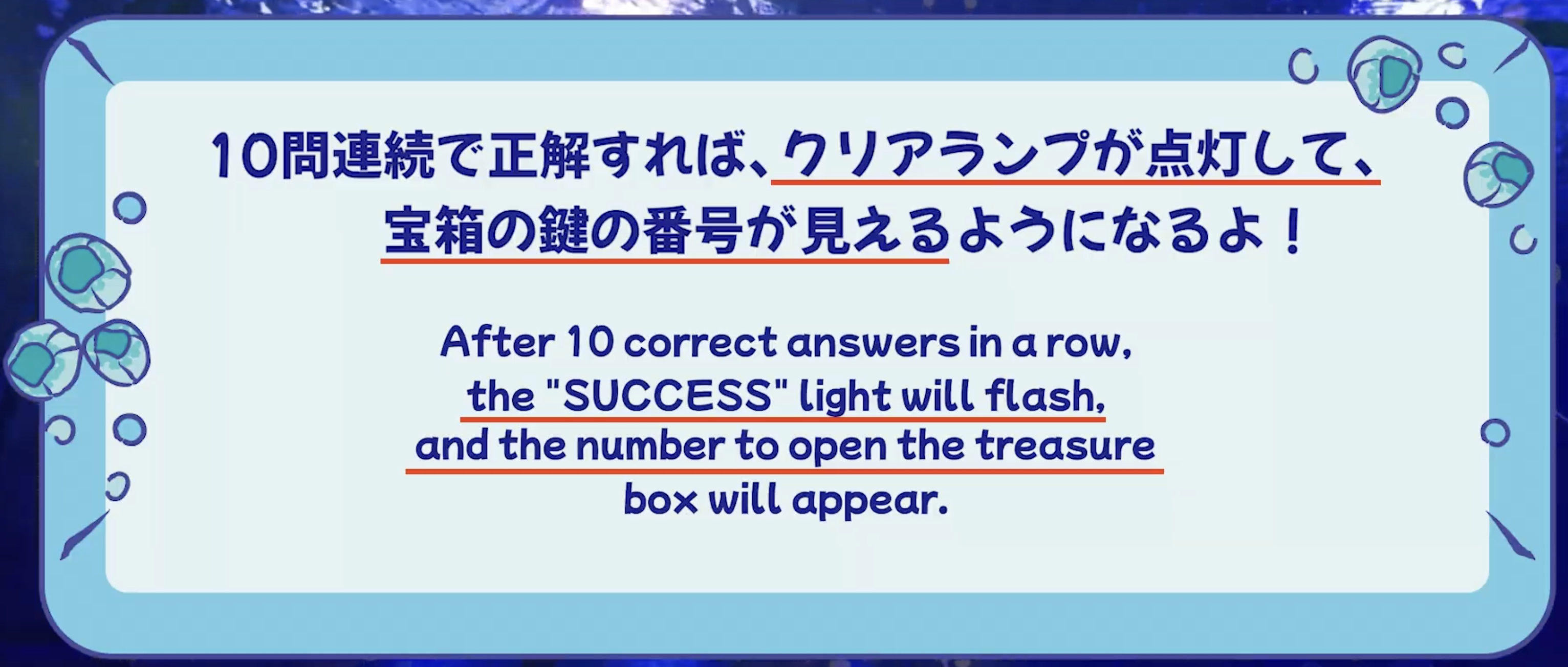 10問連続で正解すれば、クリアランプが点灯して、宝箱の鍵の番号が見えるようになるよ！

After 10 correct answers in a row, the "SUCCESS" light will flash, and the number to open the treasure box will appear.